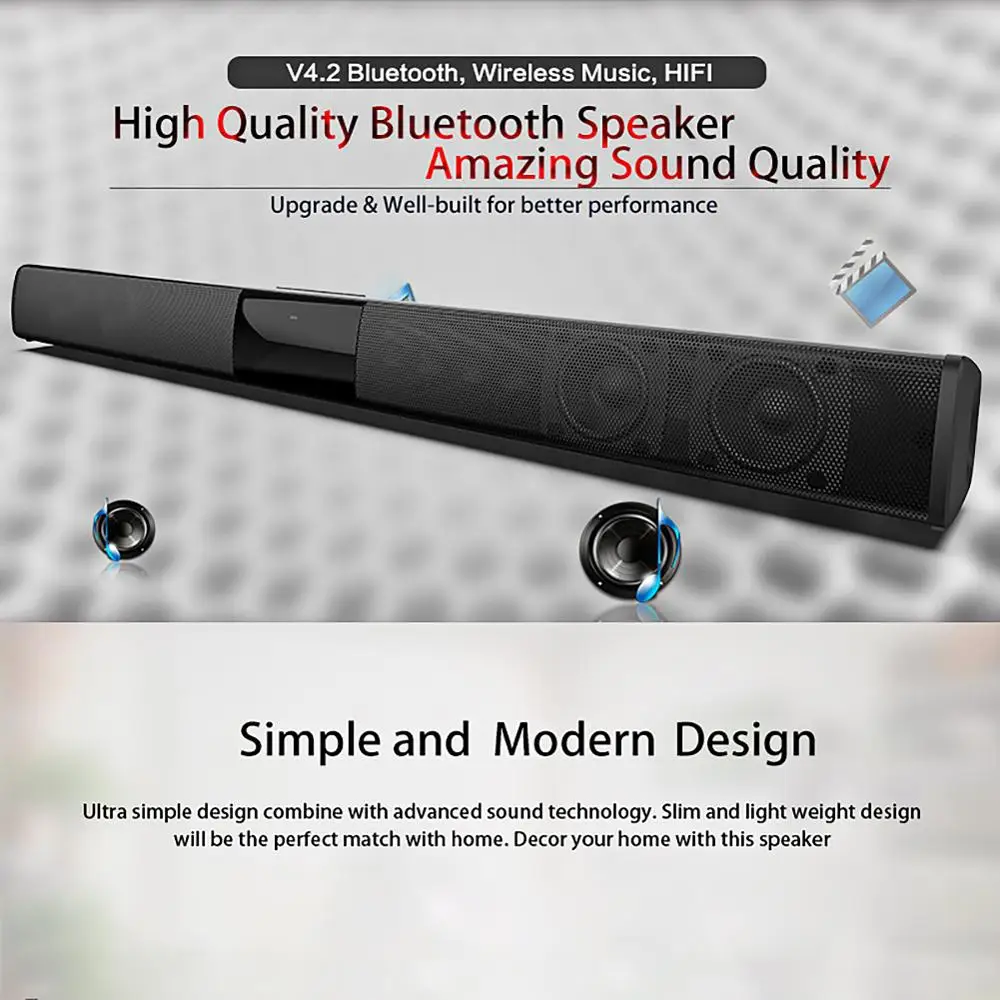 V4.2 Bluetooth, Wireless Music, HIFI

High Quality Bluetooth Speaker
Amazing Sound Quality

Upgrade & Well-built for better performance

Simple and Modern Design

Ultra simple design combine with advanced sound technology. Slim and light weight design will be the perfect match with home. Decor your home with this speaker